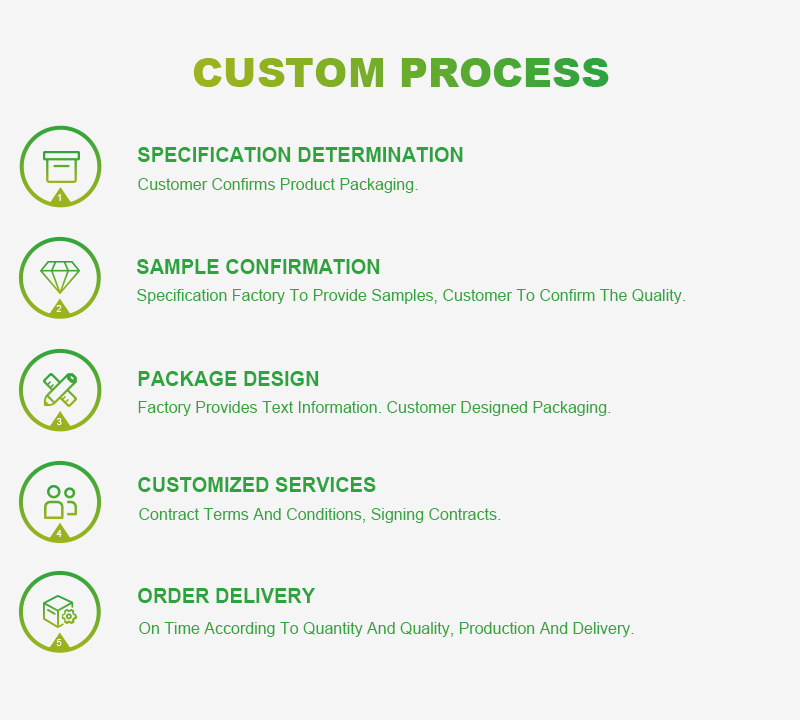 CUSTOM PROCESS

1

SPECIFICATION DETERMINATION
Customer Confirms Product Packaging.

2

SAMPLE CONFIRMATION
Specification Factory To Provide Samples, Customer To Confirm The Quality.

3

PACKAGE DESIGN
Factory Provides Text Information. Customer Designed Packaging.

4

CUSTOMIZED SERVICES
Contract Terms And Conditions, Signing Contracts.

5

ORDER DELIVERY
On Time According To Quantity And Quality, Production And Delivery.